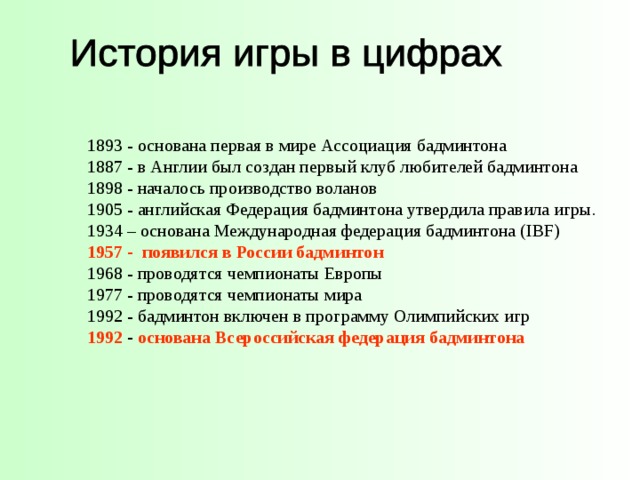 История игры в цифрах

1893 - основана первая в мире Ассоциация бадминтона
1887 - в Англии был создан первый клуб любителей бадминтона
1898 - началось производство воланов
1905 - английская Федерация бадминтона утвердила правила игры.
1934 – основана Международная федерация бадминтона (IBF)
1957 - появился в России бадминтон
1968 - проводятся чемпионаты Европы
1977 - проводятся чемпионаты мира
1992 - бадминтон включен в программу Олимпийских игр
1992 - основана Всероссийская федерация бадминтона